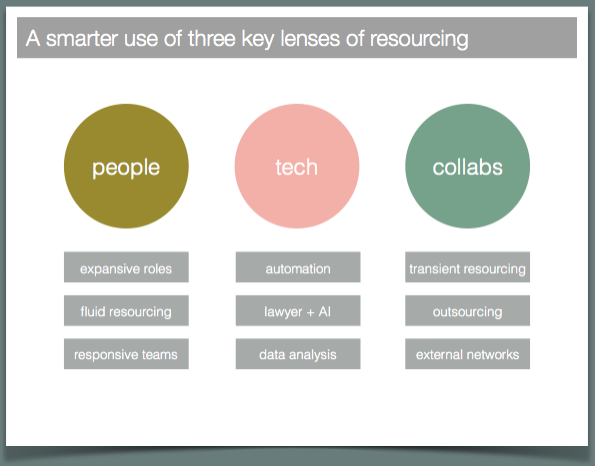 A smarter use of three key lenses of resourcing

people

expansive roles

fluid resourcing

responsive teams

tech

automation

lawyer + AI

data analysis

collabs

transient resourcing

outsourcing

external networks